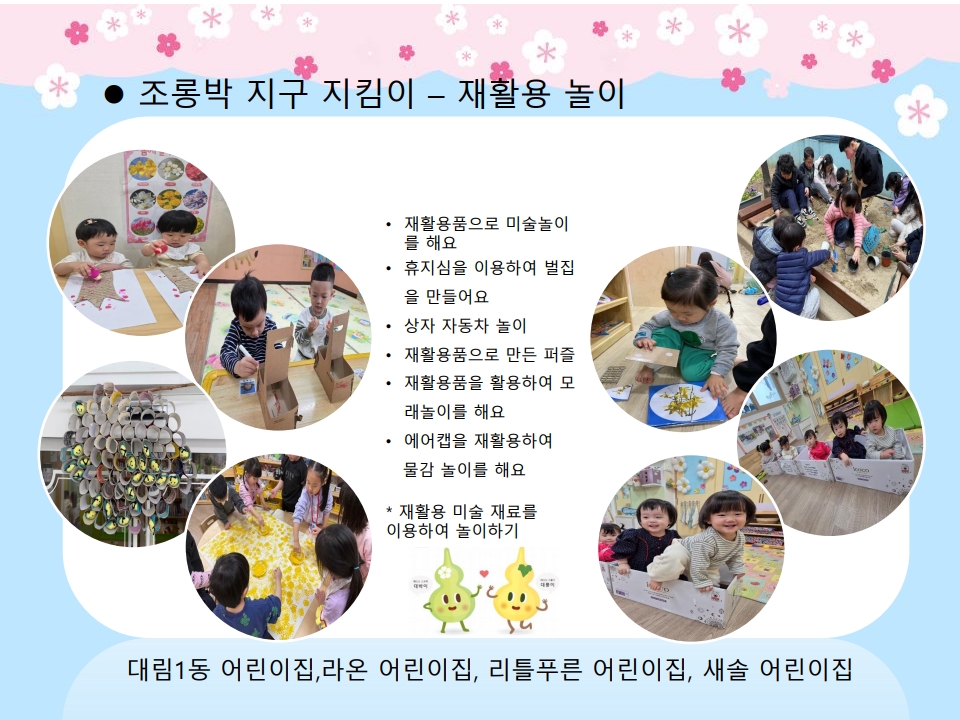 ● 조롱박 지구 지킴이 – 재활용 놀이

• 재활용품으로 미술놀이를 해요
• 휴지심을 이용하여 벌집을 만들어요
• 상자 자동차 놀이
• 재활용품으로 만든 퍼즐
• 재활용품을 활용하여 모래놀이를 해요
• 에어캡을 재활용하여 물감 놀이를 해요

* 재활용 미술 재료를 이용하여 놀이하기

대림1동 어린이집,라온 어린이집, 리틀푸른 어린이집, 새솔 어린이집